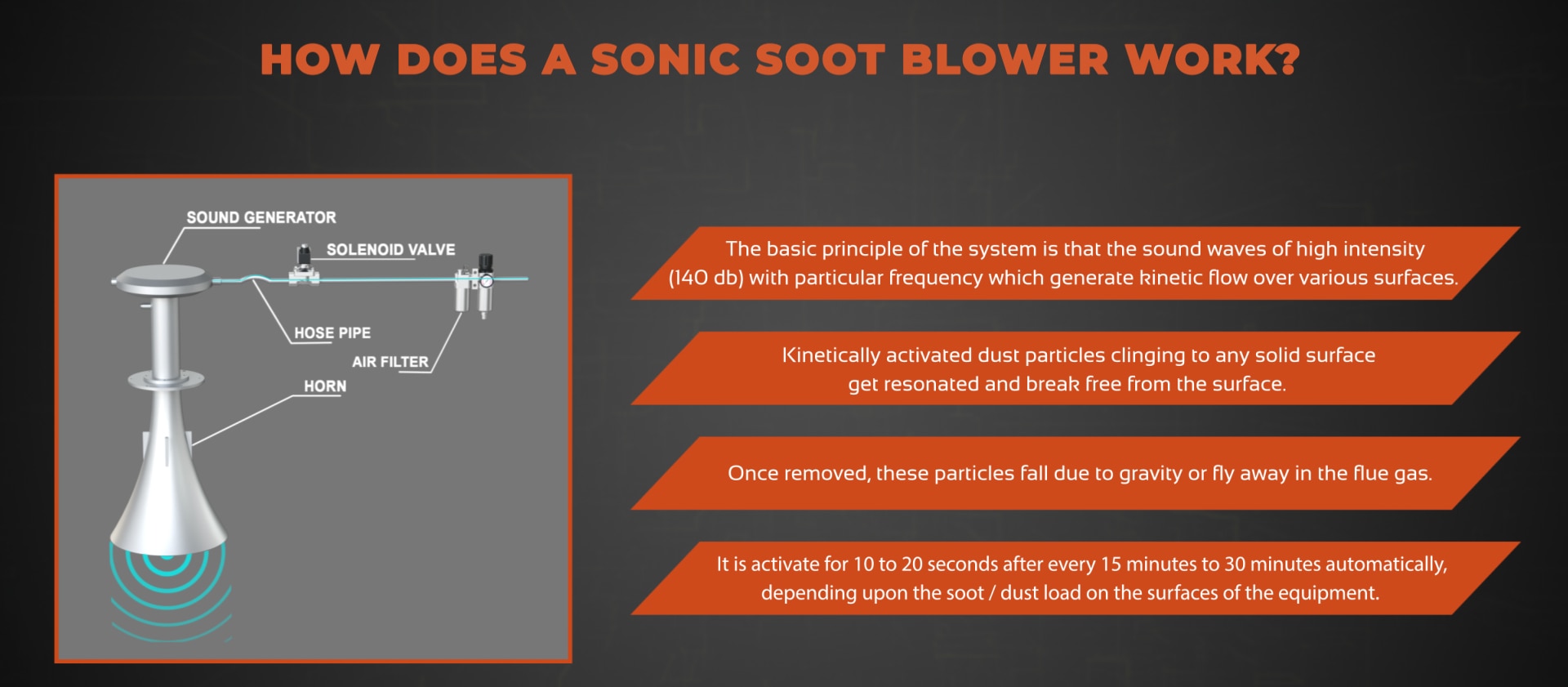 HOW DOES A SONIC SOOT BLOWER WORK?

SOUND GENERATOR

SOLENOID VALVE

HOSE PIPE

AIR FILTER

HORN

The basic principle of the system is that the sound waves of high intensity (140 db) with particular frequency which generate kinetic flow over various surfaces.

Kinetically activated dust particles clinging to any solid surface get resonated and break free from the surface.

Once removed, these particles fall due to gravity or fly away in the flue gas.

It is activate for 10 to 20 seconds after every 15 minutes to 30 minutes automatically, depending upon the soot / dust load on the surfaces of the equipment.